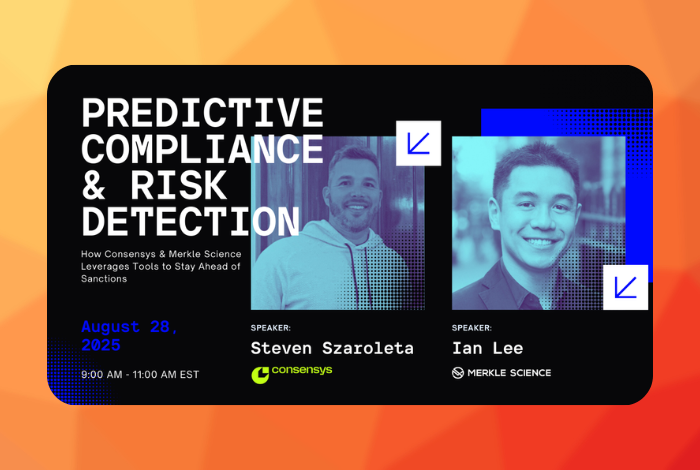 PREDICTIVE COMPLIANCE & RISK DETECTION

How Consensys & Merkle Science Leverages Tools to Stay Ahead of Sanctions

August 28, 2025

9:00 AM - 11:00 AM EST

SPEAKER:
Steven Szaroleta
consensys

SPEAKER:
Ian Lee
MERKLE SCIENCE